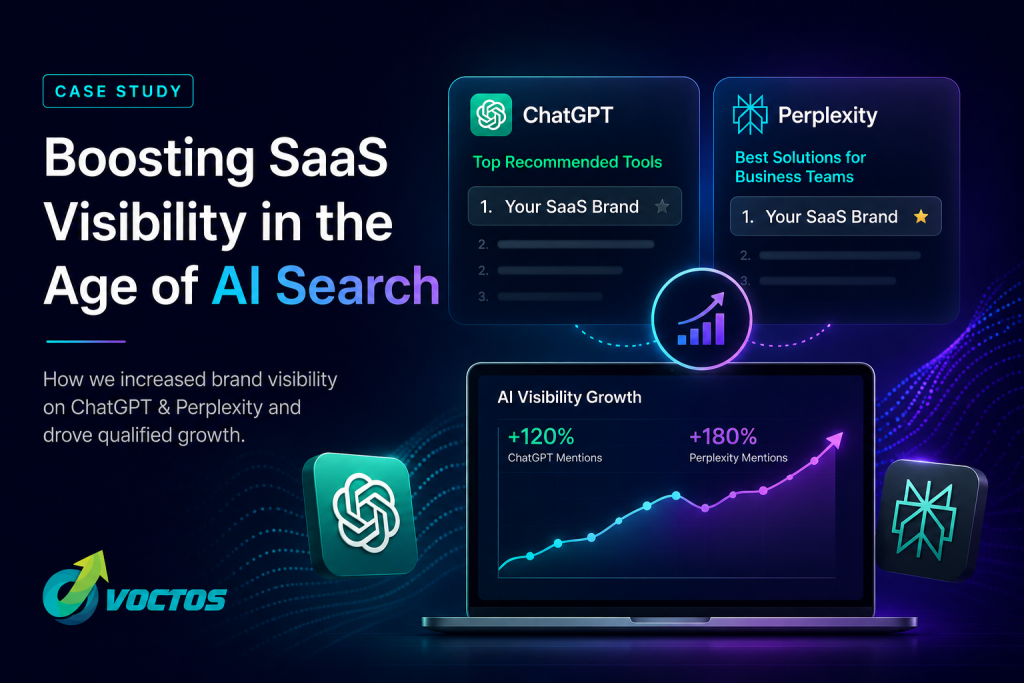 CASE STUDY

Boosting SaaS Visibility in the Age of AI Search

How we increased brand visibility on ChatGPT & Perplexity and drove qualified growth.

VOCTOS

ChatGPT

Top Recommended Tools

1. Your SaaS Brand

2.

2.

3.

Perplexity

Best Solutions for Business Teams

1. Your SaaS Brand

2.

3.

AI Visibility Growth

+120%
ChatGPT Mentions

+180%
Perplexity Mentions